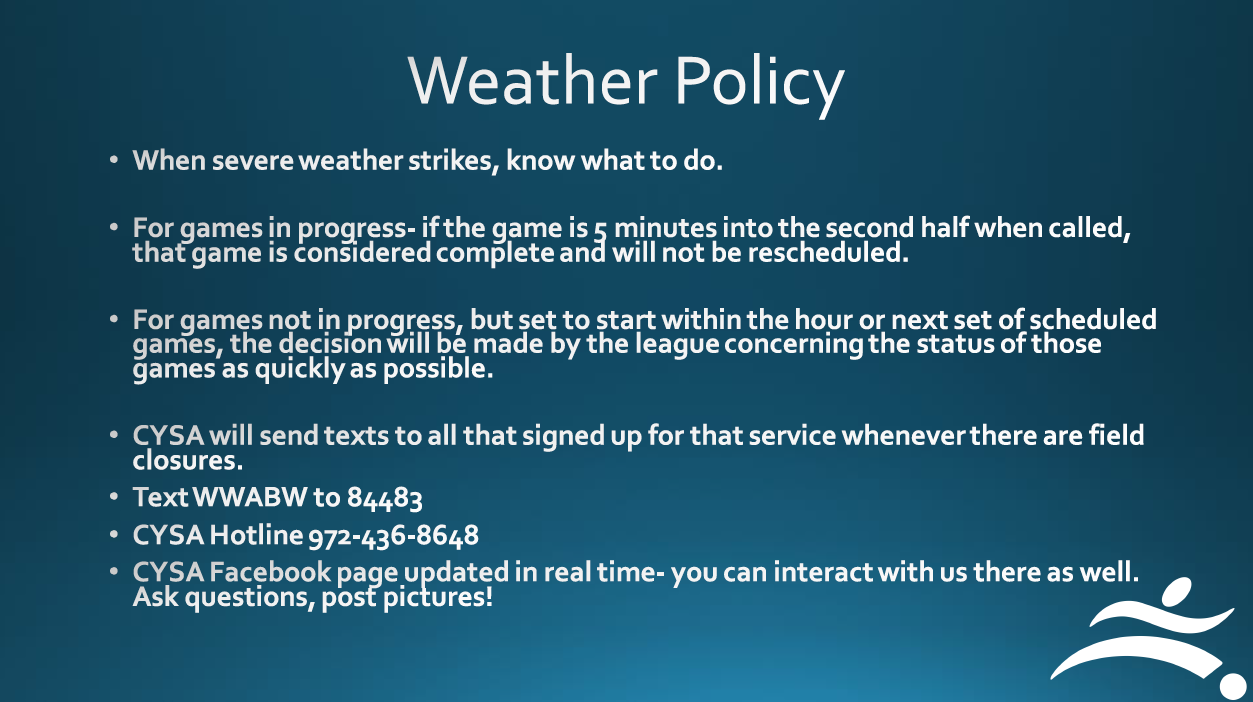 Weather Policy

• When severe weather strikes, know what to do.

• For games in progress- if the game is 5 minutes into the second half when called, that game is considered complete and will not be rescheduled.

• For games not in progress, but set to start within the hour or next set of scheduled games, the decision will be made by the league concerning the status of those games as quickly as possible.

• CYSA will send texts to all that signed up for that service whenever there are field closures.
• Text WWABW to 84483
• CYSA Hotline 972-436-8648
• CYSA Facebook page updated in real time- you can interact with us there as well. Ask questions, post pictures!